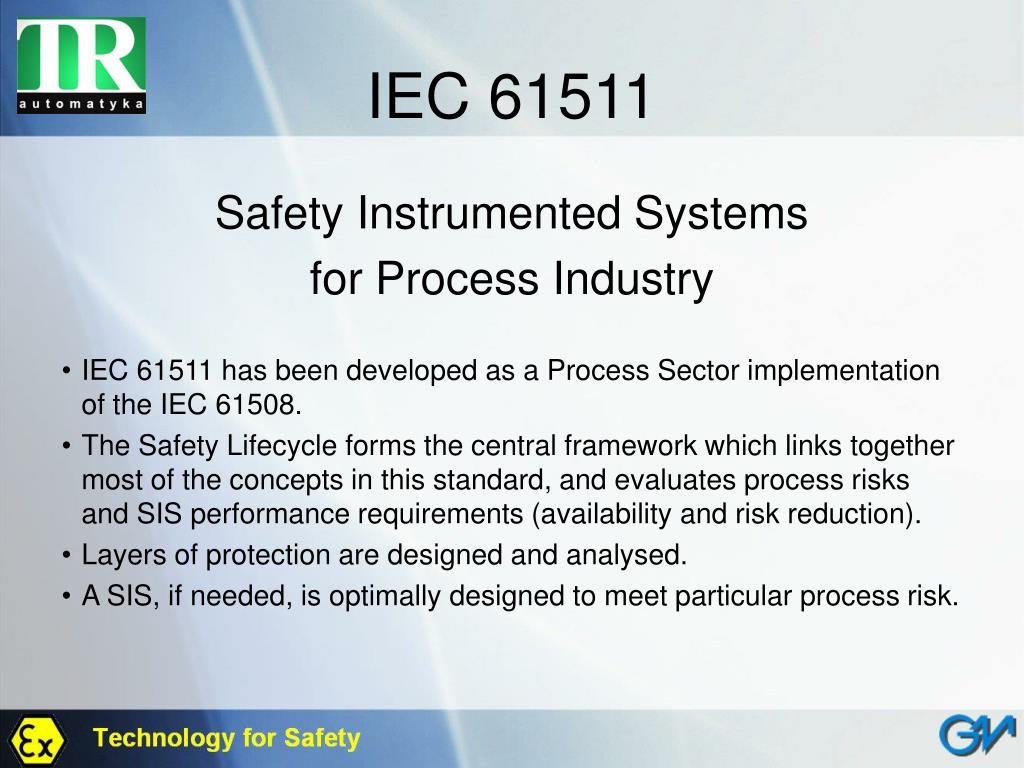 TR
automatyka

IEC 61511

Safety Instrumented Systems
for Process Industry

• IEC 61511 has been developed as a Process Sector implementation of the IEC 61508.
• The Safety Lifecycle forms the central framework which links together most of the concepts in this standard, and evaluates process risks and SIS performance requirements (availability and risk reduction).
• Layers of protection are designed and analysed.
• A SIS, if needed, is optimally designed to meet particular process risk.

Ex

Technology for Safety

GM